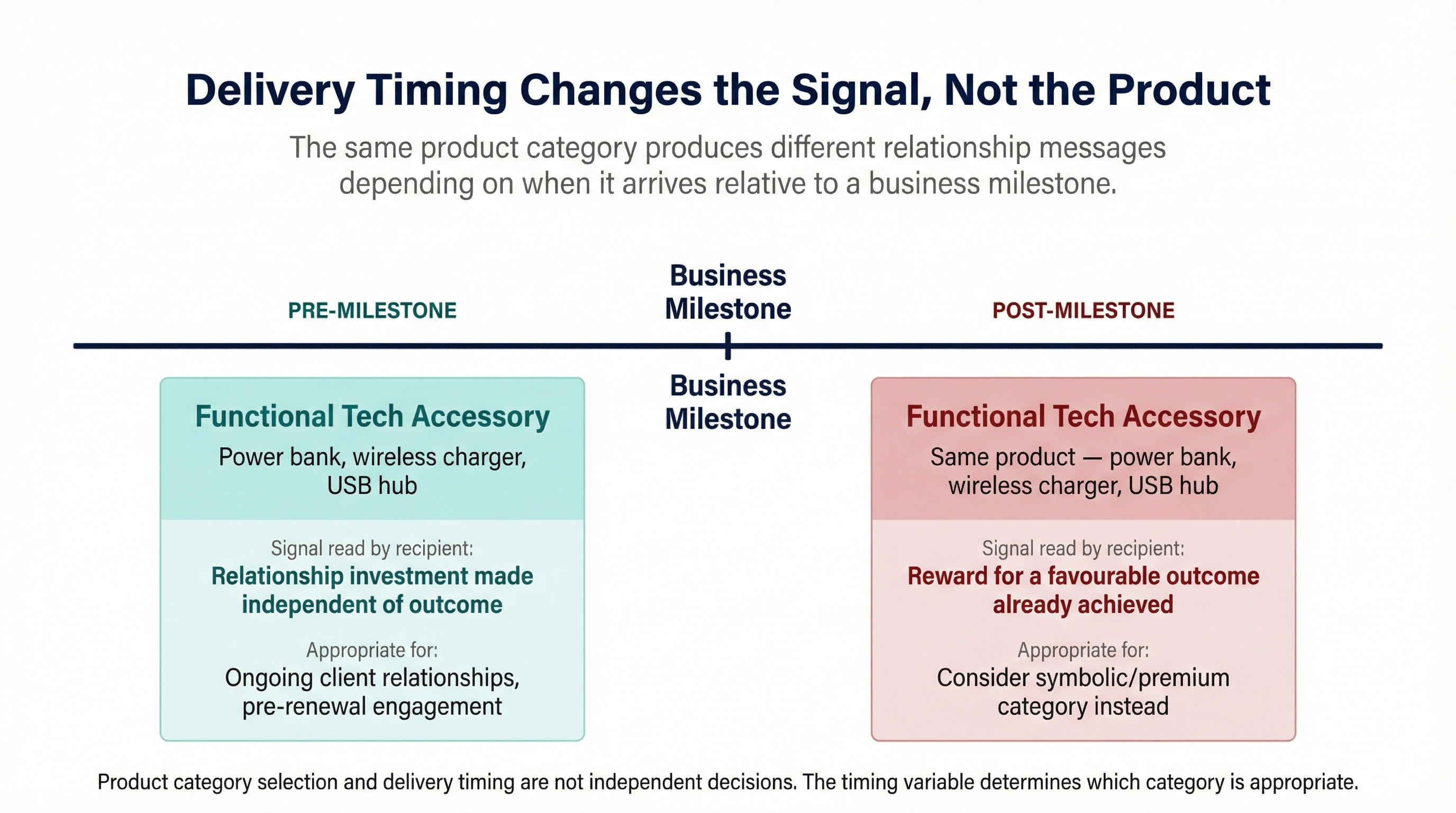 Delivery Timing Changes the Signal, Not the Product

The same product category produces different relationship messages depending on when it arrives relative to a business milestone.

PRE-MILESTONE

Business Milestone

POST-MILESTONE

Business Milestone

Functional Tech Accessory

Power bank, wireless charger, USB hub

Signal read by recipient:

Relationship investment made independent of outcome

Appropriate for:

Ongoing client relationships, pre-renewal engagement

Functional Tech Accessory

Same product — power bank, wireless charger, USB hub

Signal read by recipient:

Reward for a favourable outcome already achieved

Appropriate for:

Consider symbolic/premium category instead

Product category selection and delivery timing are not independent decisions. The timing variable determines which category is appropriate.